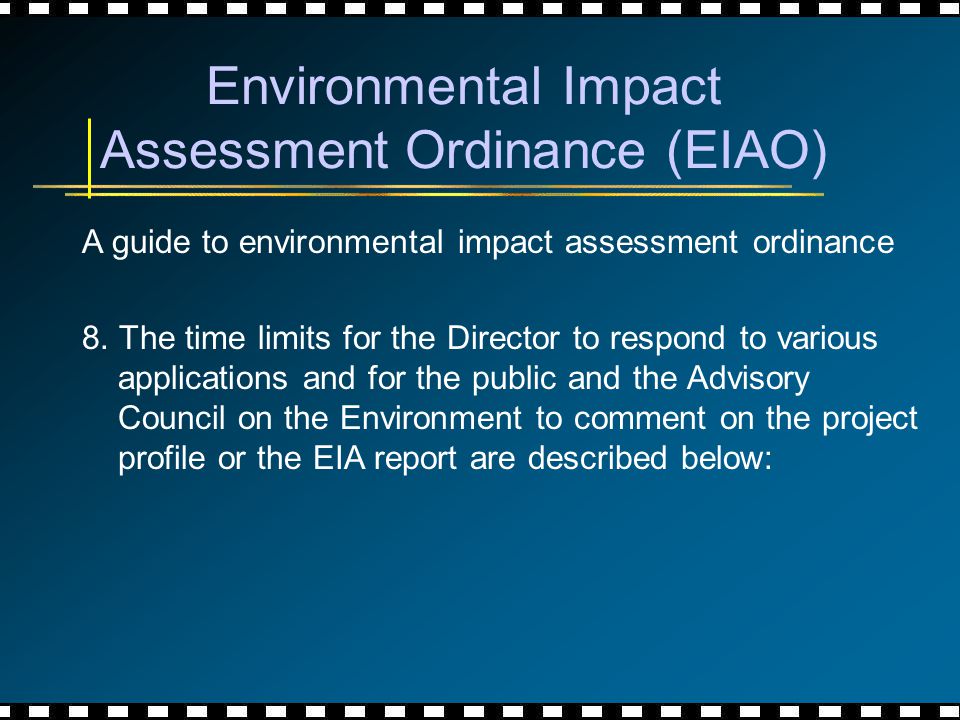 Environmental Impact Assessment Ordinance (EIAO)

A guide to environmental impact assessment ordinance

8. The time limits for the Director to respond to various applications and for the public and the Advisory Council on the Environment to comment on the project profile or the EIA report are described below: